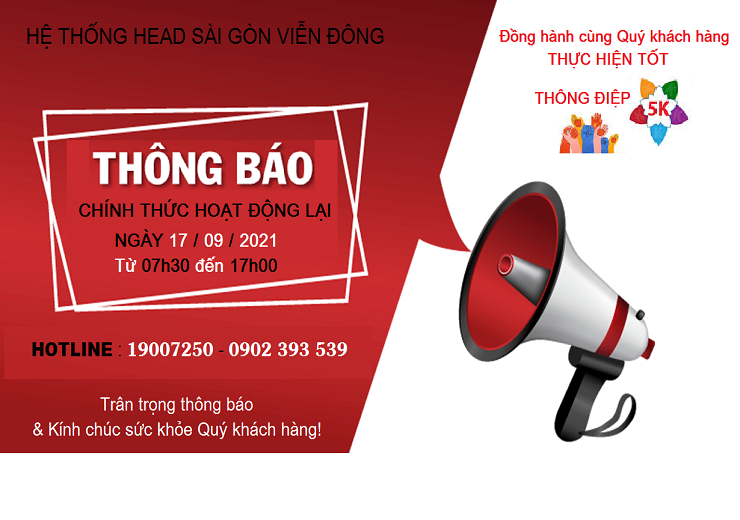 HỆ THỐNG HEAD SÀI GÒN VIỄN ĐÔNG

THÔNG BÁO

CHÍNH THỨC HOẠT ĐỘNG LẠI

NGÀY 17 / 09 / 2021

Từ 07h30 đến 17h00

HOTLINE : 19007250 - 0902 393 539

Trân trọng thông báo
& Kính chúc sức khỏe Quý khách hàng!

Đồng hành cùng Quý khách hàng
THỰC HIỆN TỐT
THÔNG ĐIỆP 5K